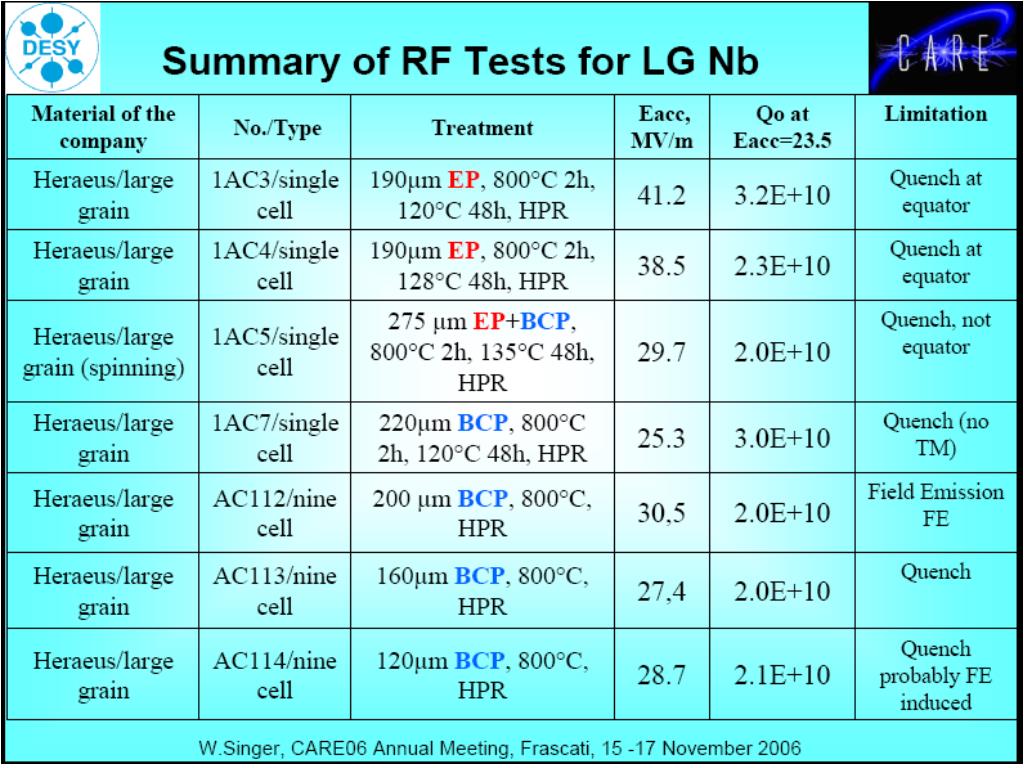 DESY

Summary of RF Tests for LG Nb

CARE

| Material of the company | No./Type | Treatment | Eacc, MV/m | Qo at Eacc=23.5 | Limitation |
|---|---|---|---|---|---|
| Heraeus/large grain | 1AC3/single cell | 190µm EP, 800°C 2h, 120°C 48h, HPR | 41.2 | 3.2E+10 | Quench at equator |
| Heraeus/large grain | 1AC4/single cell | 190µm EP, 800°C 2h, 128°C 48h, HPR | 38.5 | 2.3E+10 | Quench at equator |
| Heraeus/large grain (spinning) | 1AC5/single cell | 275 µm EP+BCP, 800°C 2h, 135°C 48h, HPR | 29.7 | 2.0E+10 | Quench, not equator |
| Heraeus/large grain | 1AC7/single cell | 220µm BCP, 800°C 2h, 120°C 48h, HPR | 25.3 | 3.0E+10 | Quench (no TM) |
| Heraeus/large grain | AC112/nine cell | 200 µm BCP, 800°C, HPR | 30,5 | 2.0E+10 | Field Emission FE |
| Heraeus/large grain | AC113/nine cell | 160µm BCP, 800°C, HPR | 27,4 | 2.0E+10 | Quench |
| Heraeus/large grain | AC114/nine cell | 120µm BCP, 800°C, HPR | 28.7 | 2.1E+10 | Quench probably FE induced |

W.Singer, CARE06 Annual Meeting, Frascati, 15 -17 November 2006